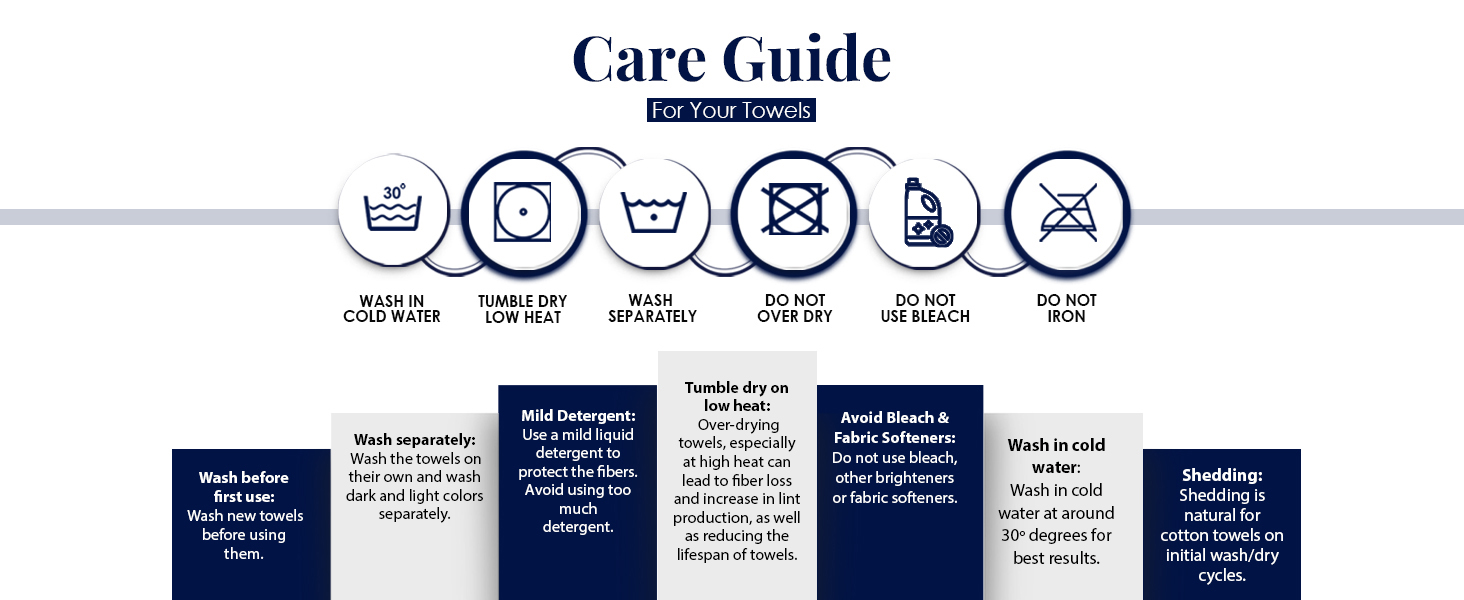 Care Guide

For Your Towels

30°

WASH IN COLD WATER

TUMBLE DRY LOW HEAT

WASH SEPARATELY

DO NOT OVER DRY

DO NOT USE BLEACH

DO NOT IRON

Wash before first use: Wash new towels before using them.

Wash separately: Wash the towels on their own and wash dark and light colors separately.

Mild Detergent: Use a mild liquid detergent to protect the fibers. Avoid using too much detergent.

Tumble dry on low heat: Over-drying towels, especially at high heat can lead to fiber loss and increase in lint production, as well as reducing the lifespan of towels.

Avoid Bleach & Fabric Softeners: Do not use bleach, other brighteners or fabric softeners.

Wash in cold water: Wash in cold water at around 30° degrees for best results.

Shedding: Shedding is natural for cotton towels on initial wash/dry cycles.